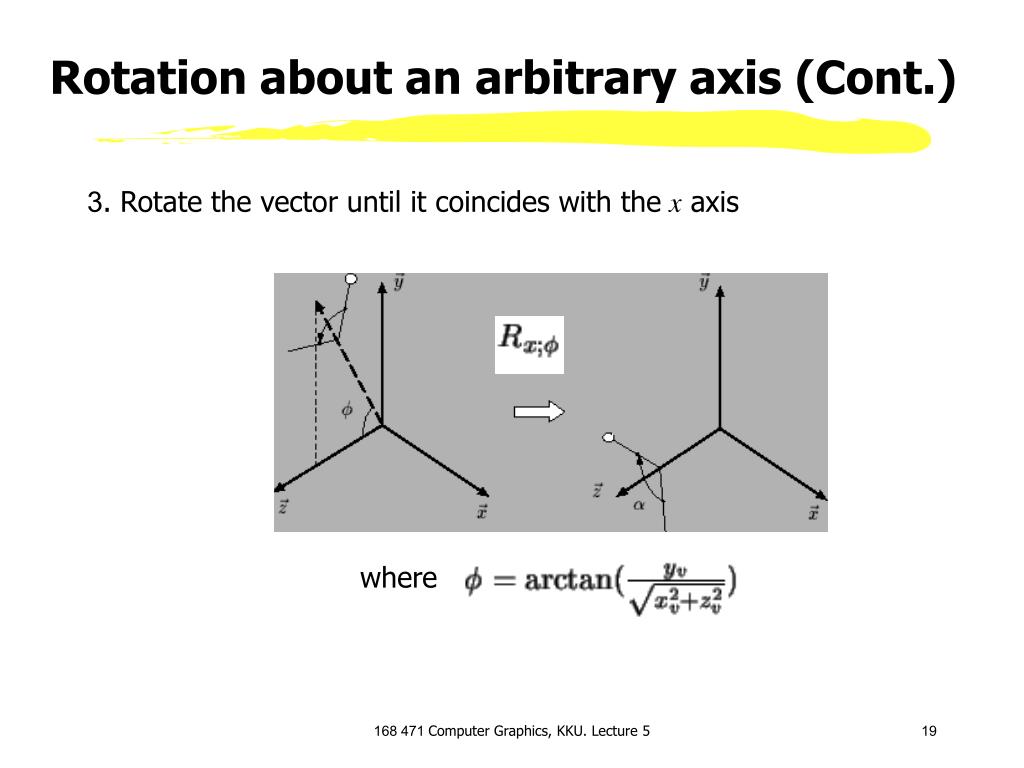 Rotation about an arbitrary axis (Cont.)

3. Rotate the vector until it coincides with the $x$ axis

$\vec{y}$

$\phi$

$\vec{z}$

$\vec{x}$

$R_{x;\phi}$

$\vec{y}$

$\vec{z}$

$\alpha$

$\vec{x}$

where $\phi = \arctan(\frac{y_v}{\sqrt{x_v^2+z_v^2}})$

168 471 Computer Graphics, KKU. Lecture 5

19